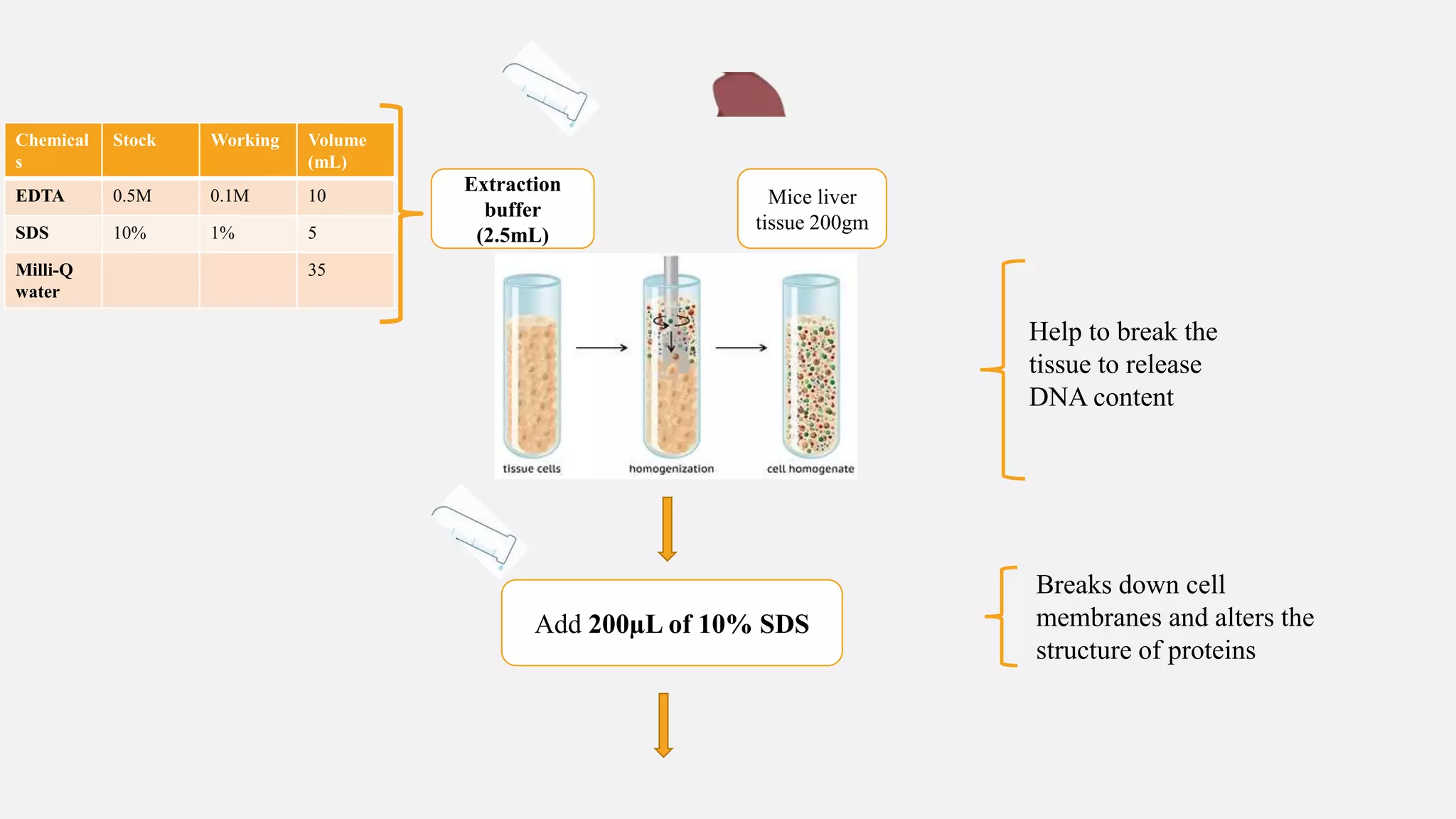 | Chemicals | Stock | Working | Volume (mL) |
|---|---|---|---|
| EDTA | 0.5M | 0.1M | 10 |
| SDS | 10% | 1% | 5 |
| Milli-Q water | | | 35 |

Extraction buffer (2.5mL)

Mice liver tissue 200gm

tissue cells

homogenization

cell homogenate

Help to break the tissue to release DNA content

Add 200µL of 10% SDS

Breaks down cell membranes and alters the structure of proteins